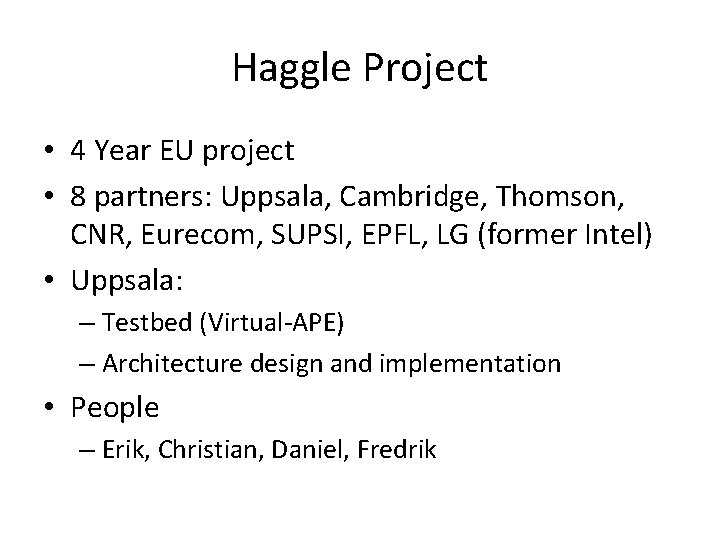 Haggle Project

• 4 Year EU project
• 8 partners: Uppsala, Cambridge, Thomson, CNR, Eurecom, SUPSI, EPFL, LG (former Intel)
• Uppsala:
– Testbed (Virtual-APE)
– Architecture design and implementation
• People
– Erik, Christian, Daniel, Fredrik